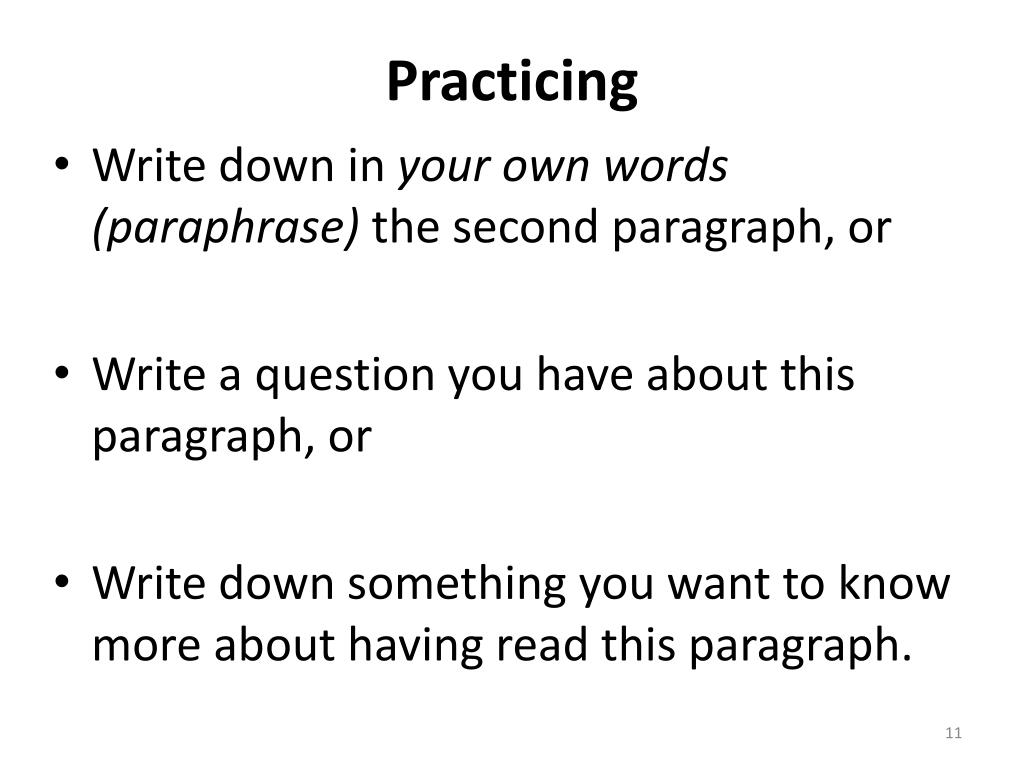 Practicing

• Write down in your own words (paraphrase) the second paragraph, or

• Write a question you have about this paragraph, or

• Write down something you want to know more about having read this paragraph.

11